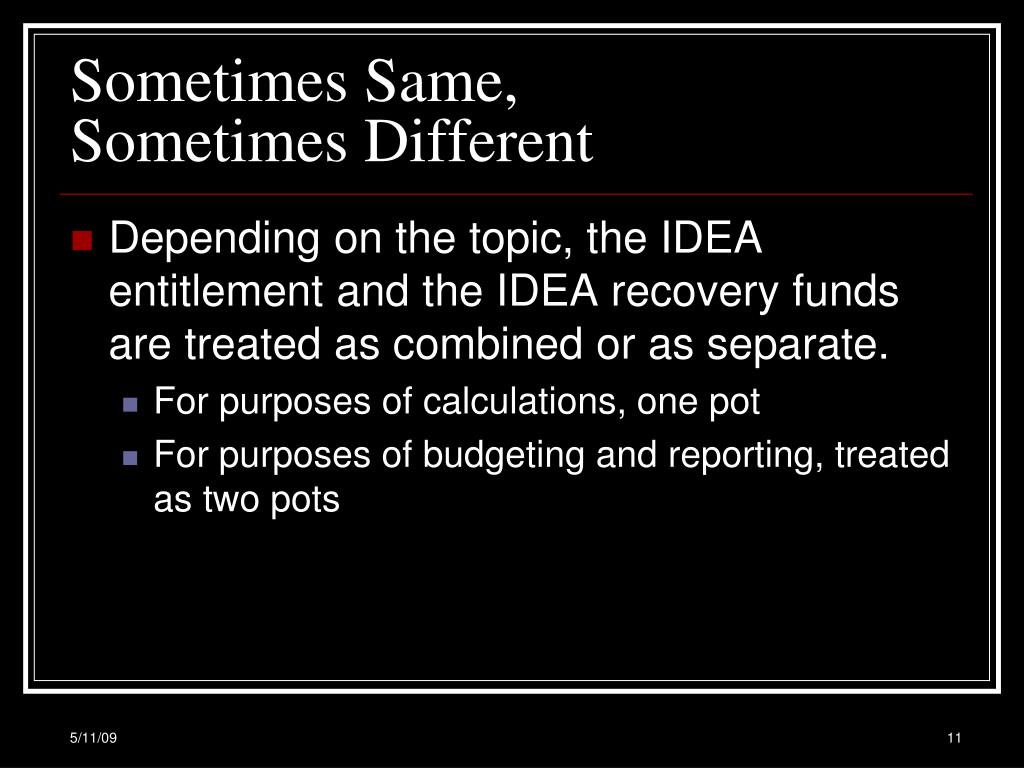 Sometimes Same,
Sometimes Different

Depending on the topic, the IDEA entitlement and the IDEA recovery funds are treated as combined or as separate.

For purposes of calculations, one pot

For purposes of budgeting and reporting, treated as two pots

5/11/09

11